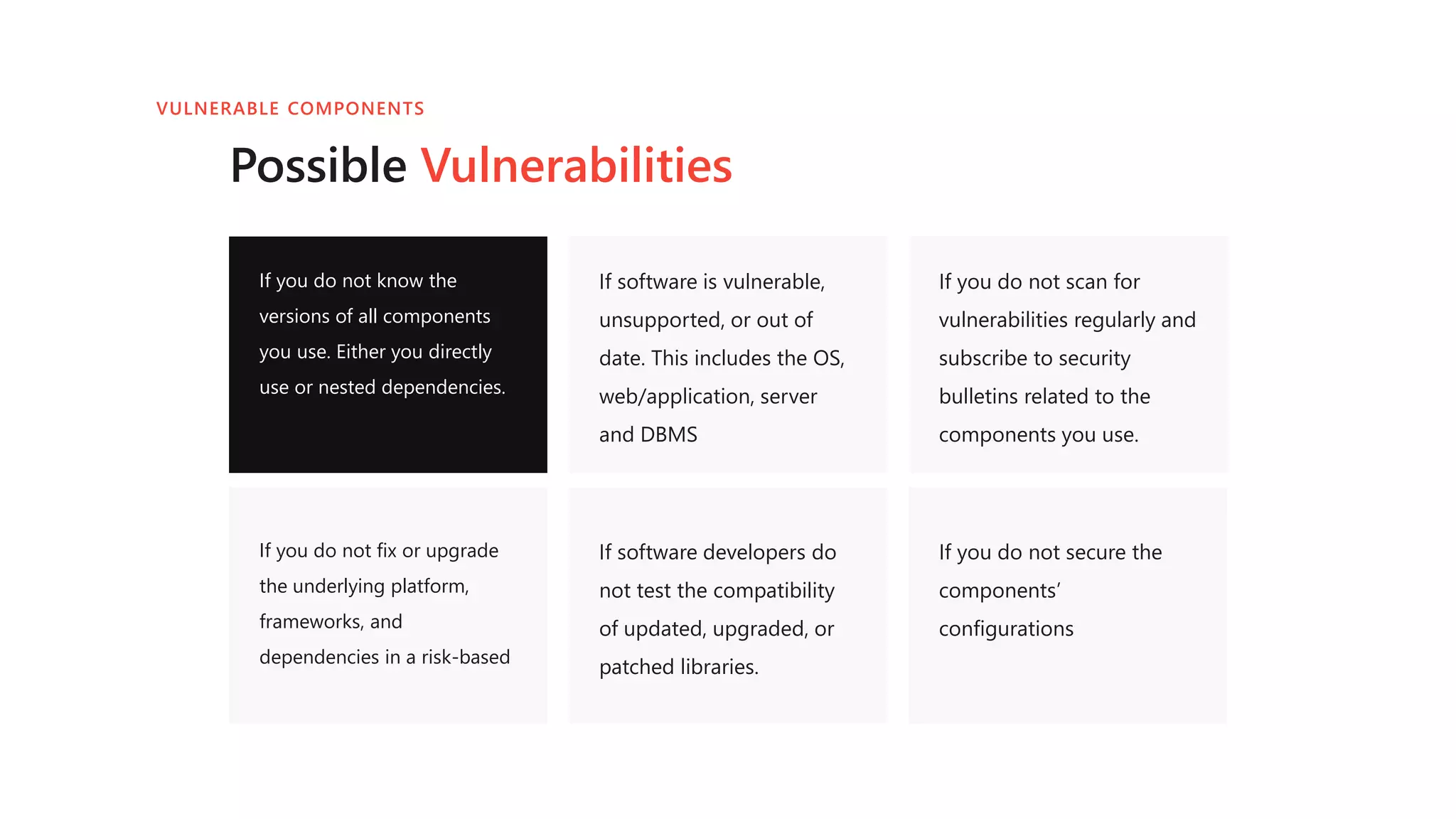 VULNERABLE COMPONENTS

Possible Vulnerabilities

If you do not know the versions of all components you use. Either you directly use or nested dependencies.

If software is vulnerable, unsupported, or out of date. This includes the OS, web/application, server and DBMS

If you do not scan for vulnerabilities regularly and subscribe to security bulletins related to the components you use.

If you do not fix or upgrade the underlying platform, frameworks, and dependencies in a risk-based

If software developers do not test the compatibility of updated, upgraded, or patched libraries.

If you do not secure the components' configurations